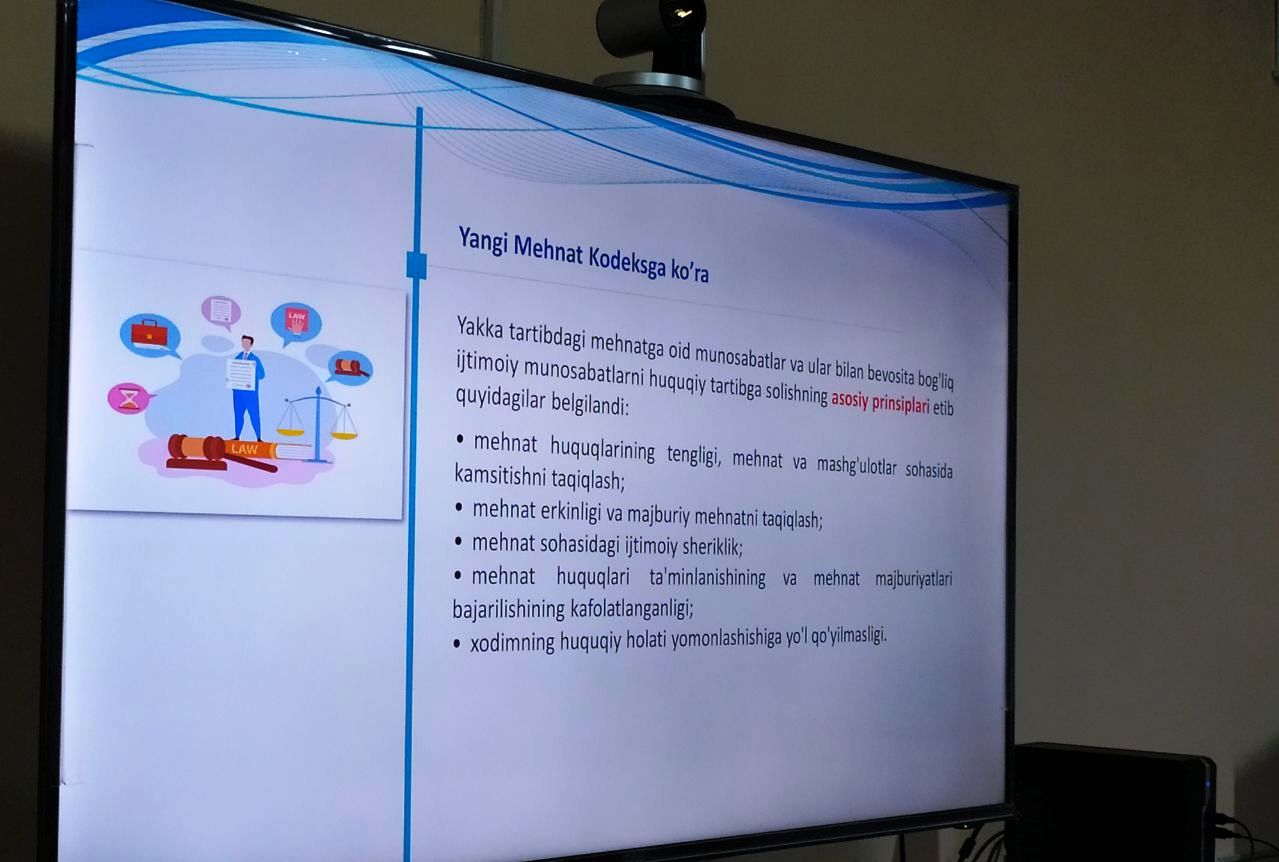 LAW

LAW

Yangi Mehnat Kodeksga ko'ra

Yakka tartibdagi mehnatga oid munosabatlar va ular bilan bevosita bog'liq ijtimoiy munosabatlarni huquqiy tartibga solishning asosiy prinsiplari etib quyidagilar belgilandi:

• mehnat huquqlarining tengligi, mehnat va mashg'ulotlar sohasida kamsitishni taqiqlash;
• mehnat erkinligi va majburiy mehnatni taqiqlash;
• mehnat sohasidagi ijtimoiy sheriklik;
• mehnat huquqlari ta'minlanishining va mehnat majburiyatlari bajarilishining kafolatlanganligi;
• xodimning huquqiy holati yomonlashishiga yo'l qo'yilmasligi.